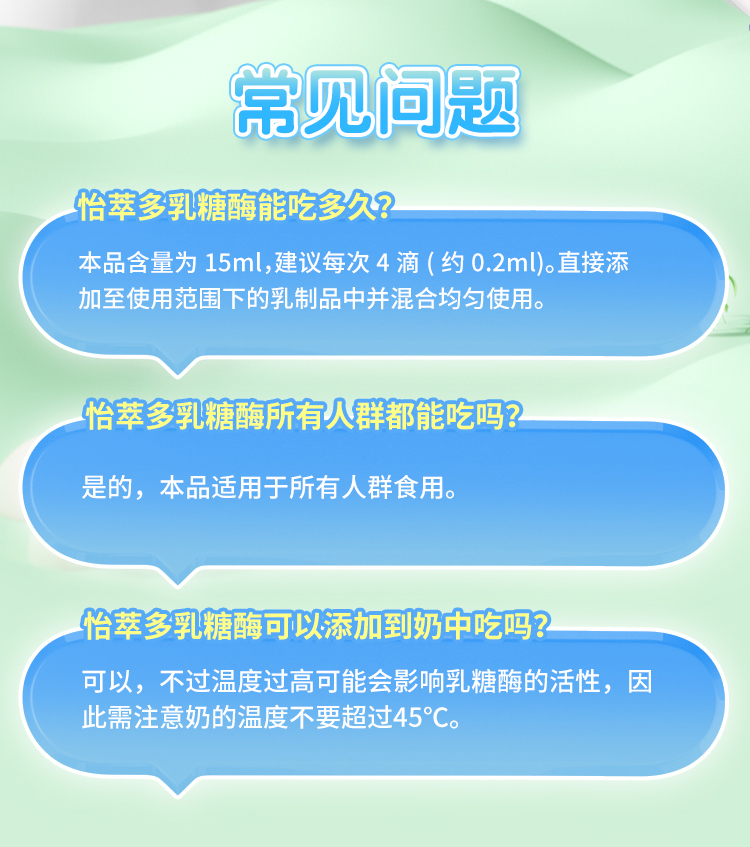 常见问题

怡萃多乳糖酶能吃多久?

本品含量为 15ml,建议每次 4 滴 ( 约 0.2ml)。直接添加至使用范围下的乳制品中并混合均匀使用。

怡萃多乳糖酶所有人群都能吃吗?

是的，本品适用于所有人群食用。

怡萃多乳糖酶可以添加到奶中吃吗?

可以，不过温度过高可能会影响乳糖酶的活性，因此需注意奶的温度不要超过45°C。